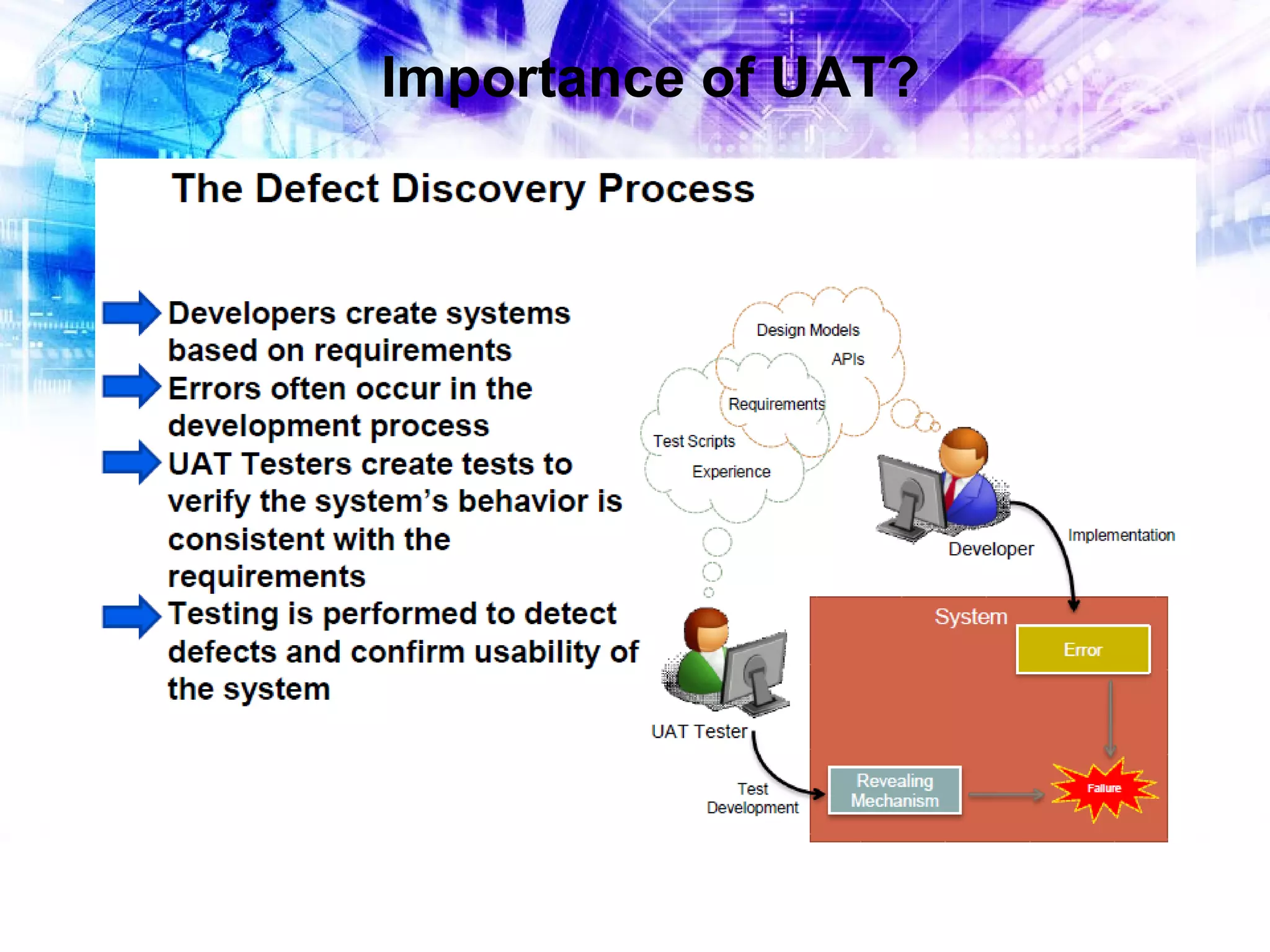 Importance of UAT?

The Defect Discovery Process

Developers create systems based on requirements

Errors often occur in the development process

UAT Testers create tests to verify the system's behavior is consistent with the requirements

Testing is performed to detect defects and confirm usability of the system

Design Models

APIs

Requirements

Test Scripts

Experience

Developer

Implementation

System

Error

UAT Tester

Test Development

Revealing Mechanism

Failure